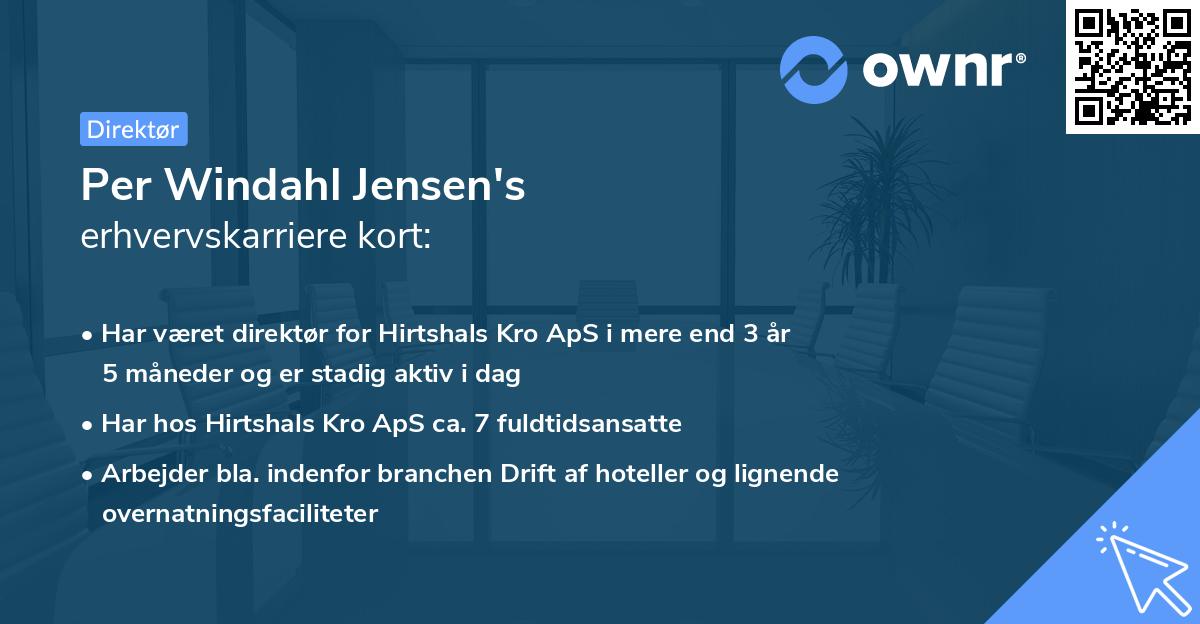 ownr®

Direktør

Per Windahl Jensen's
erhvervskarriere kort:

• Har været direktør for Hirtshals Kro ApS i mere end 3 år 5 måneder og er stadig aktiv i dag

• Har hos Hirtshals Kro ApS ca. 7 fuldtidsansatte

• Arbejder bla. indenfor branchen Drift af hoteller og lignende overnatningsfaciliteter